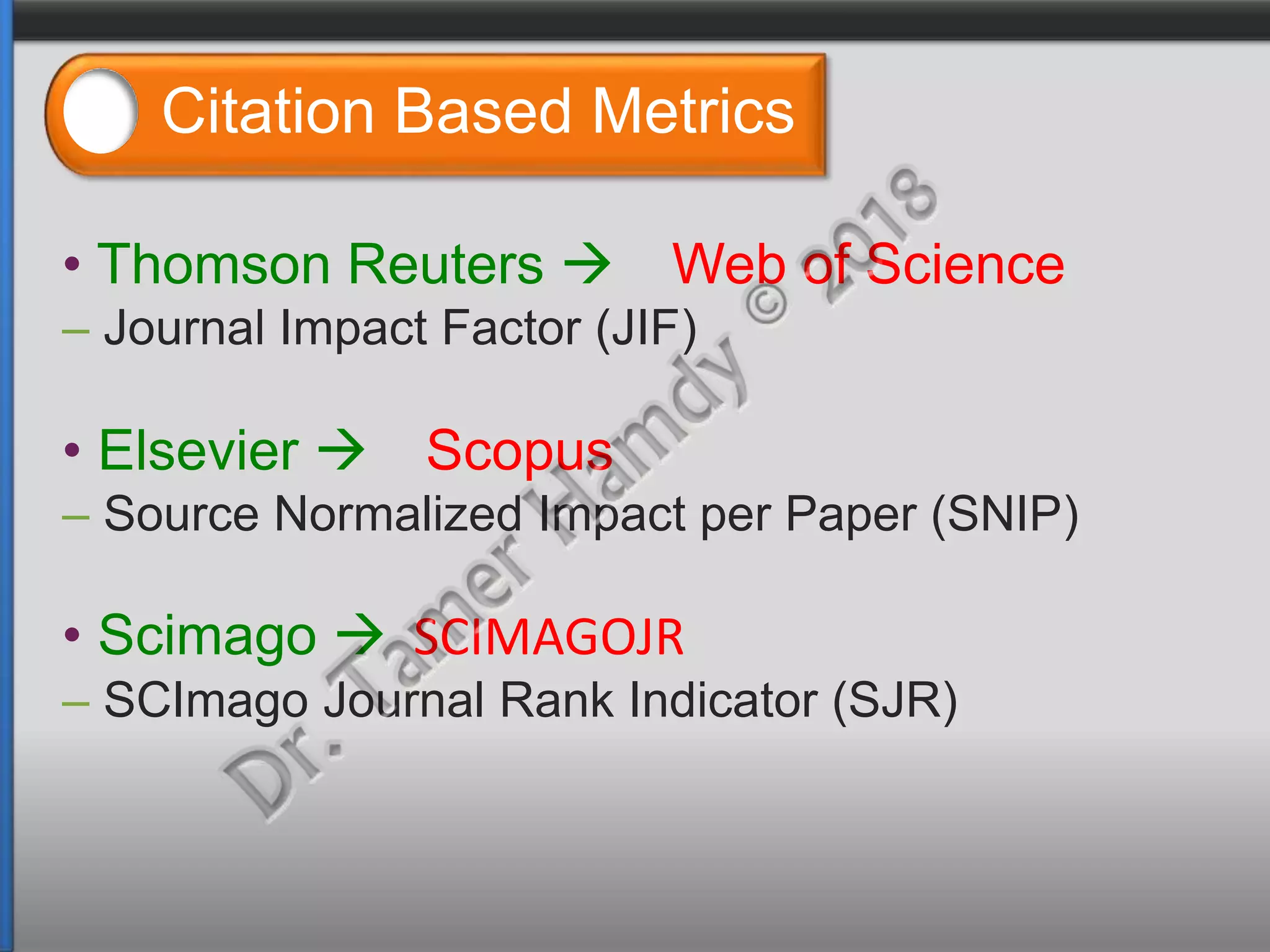 Citation Based Metrics

• Thomson Reuters → Web of Science
– Journal Impact Factor (JIF)

• Elsevier → Scopus
– Source Normalized Impact per Paper (SNIP)

• Scimago → SCIMAGOJR
– SCImago Journal Rank Indicator (SJR)

Dr. Tamer Hamdy © 2018